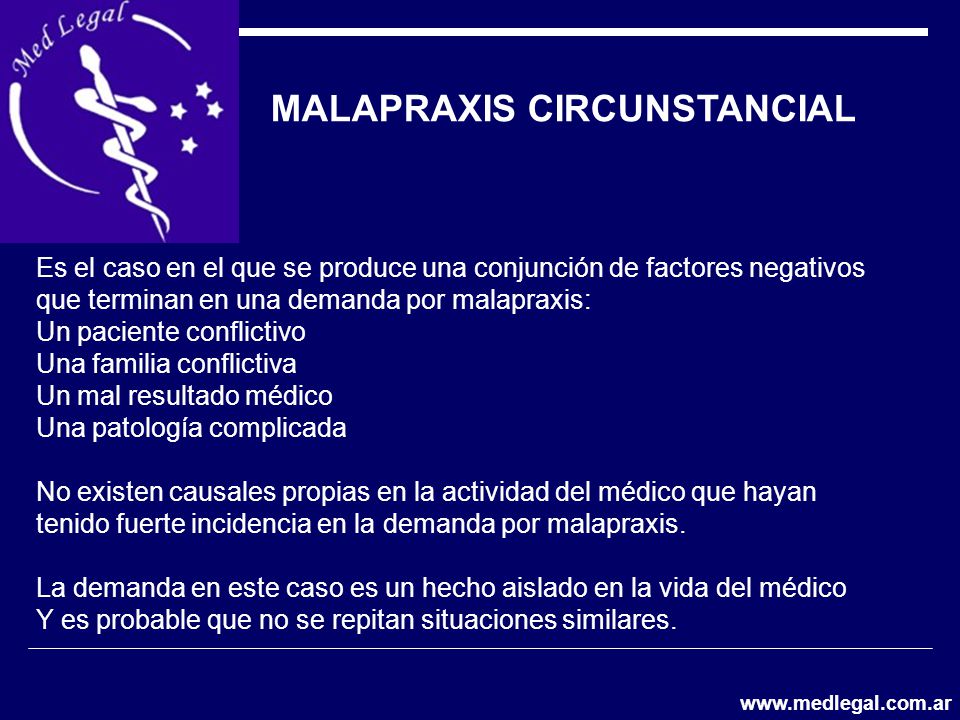 Med Legal

MALAPRAXIS CIRCUNSTANCIAL

Es el caso en el que se produce una conjunción de factores negativos que terminan en una demanda por malapraxis:
Un paciente conflictivo
Una familia conflictiva
Un mal resultado médico
Una patología complicada

No existen causales propias en la actividad del médico que hayan tenido fuerte incidencia en la demanda por malapraxis.

La demanda en este caso es un hecho aislado en la vida del médico
Y es probable que no se repitan situaciones similares.

www.medlegal.com.ar